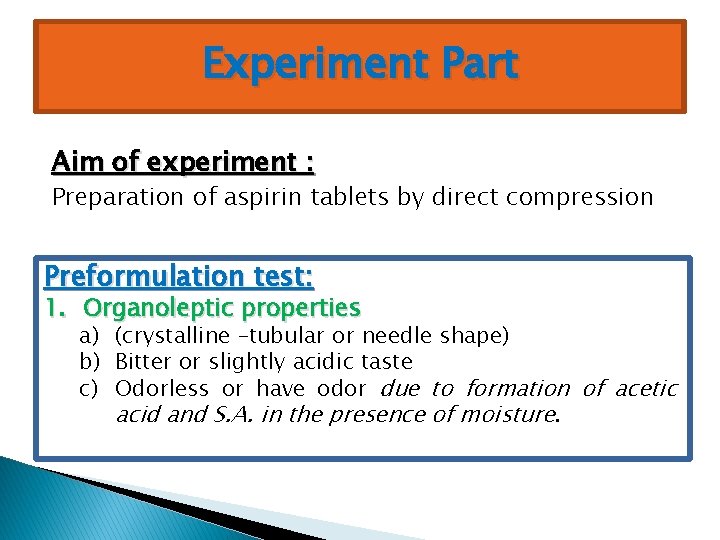 Experiment Part

Aim of experiment :
Preparation of aspirin tablets by direct compression

Preformulation test:
1. Organoleptic properties
a) (crystalline –tubular or needle shape)
b) Bitter or slightly acidic taste
c) Odorless or have odor due to formation of acetic acid and S.A. in the presence of moisture.